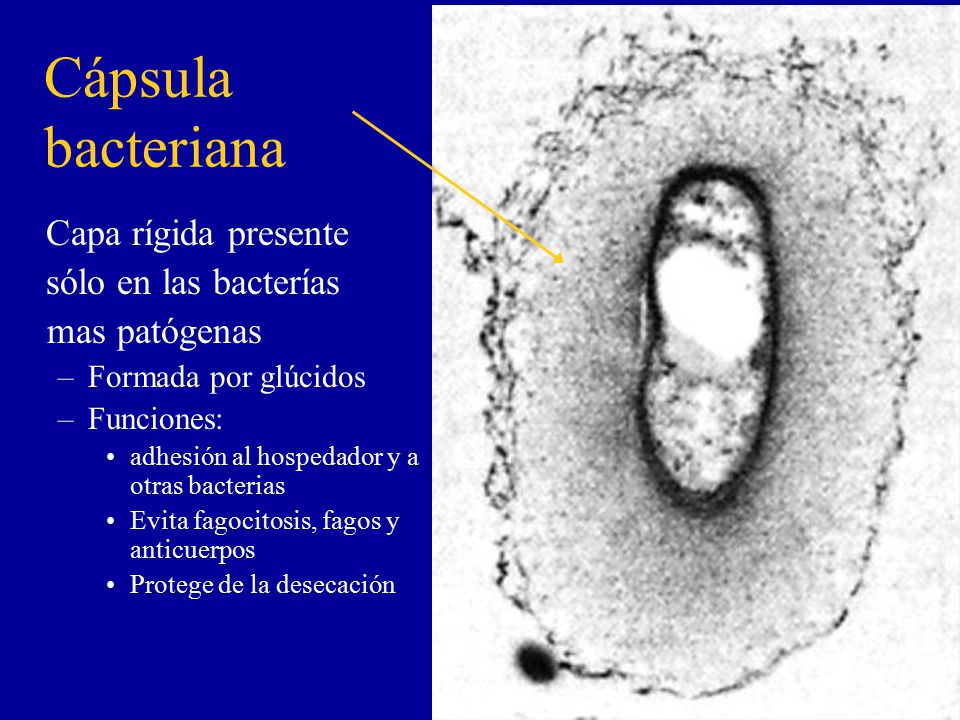 Cápsula bacteriana

Capa rígida presente sólo en las bacterías mas patógenas

– Formada por glúcidos
– Funciones:
  • adhesión al hospedador y a otras bacterias
  • Evita fagocitosis, fagos y anticuerpos
  • Protege de la desecación